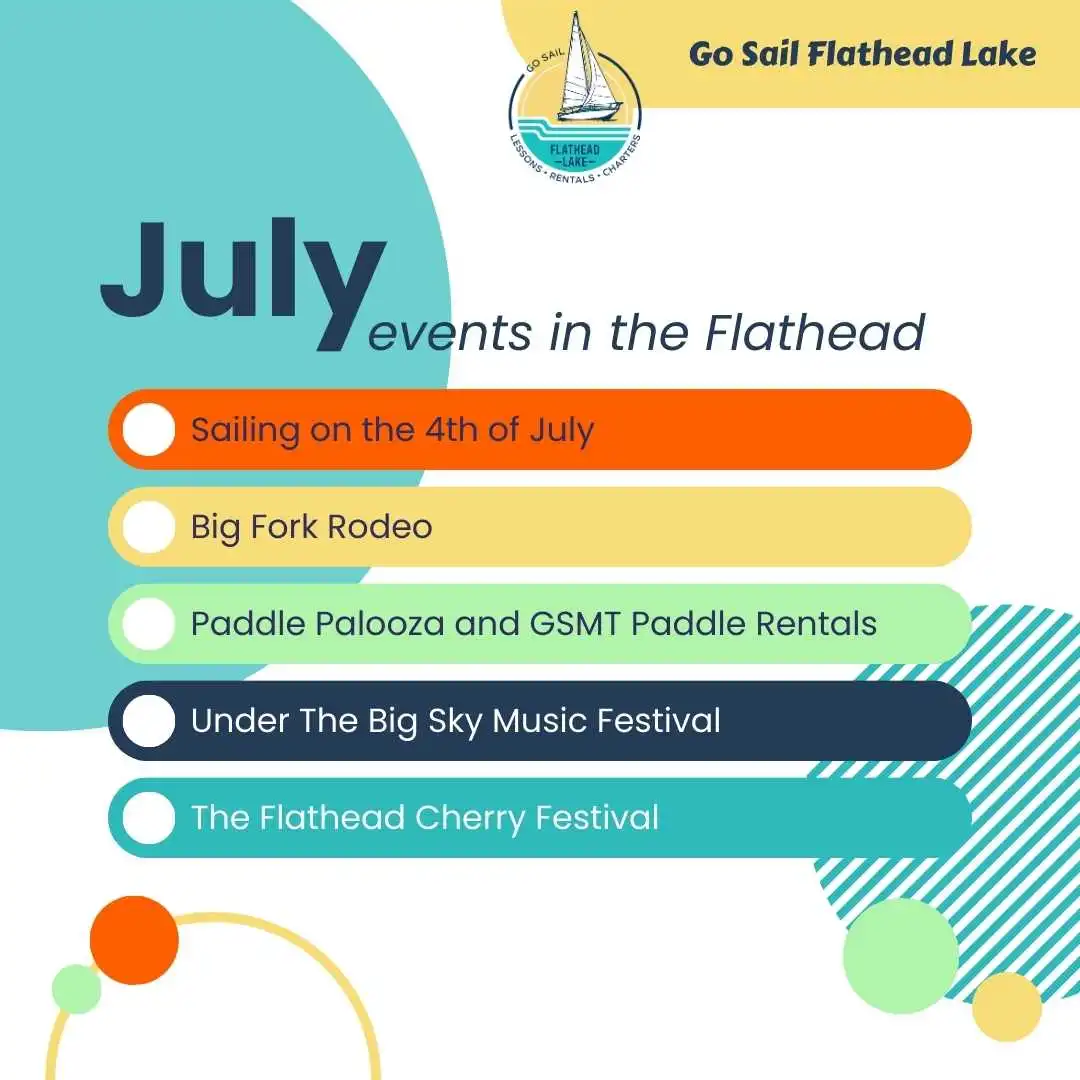 GO SAIL
FLATHEAD
LAKE
LESSONS • RENTALS • CHARTERS

Go Sail Flathead Lake

July events in the Flathead

Sailing on the 4th of July

Big Fork Rodeo

Paddle Palooza and GSMT Paddle Rentals

Under The Big Sky Music Festival

The Flathead Cherry Festival